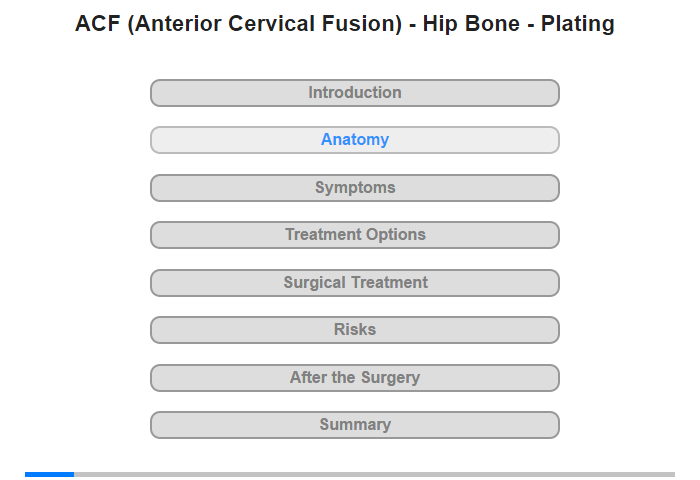 ACF (Anterior Cervical Fusion) - Hip Bone - Plating

Introduction

Anatomy

Symptoms

Treatment Options

Surgical Treatment

Risks

After the Surgery

Summary